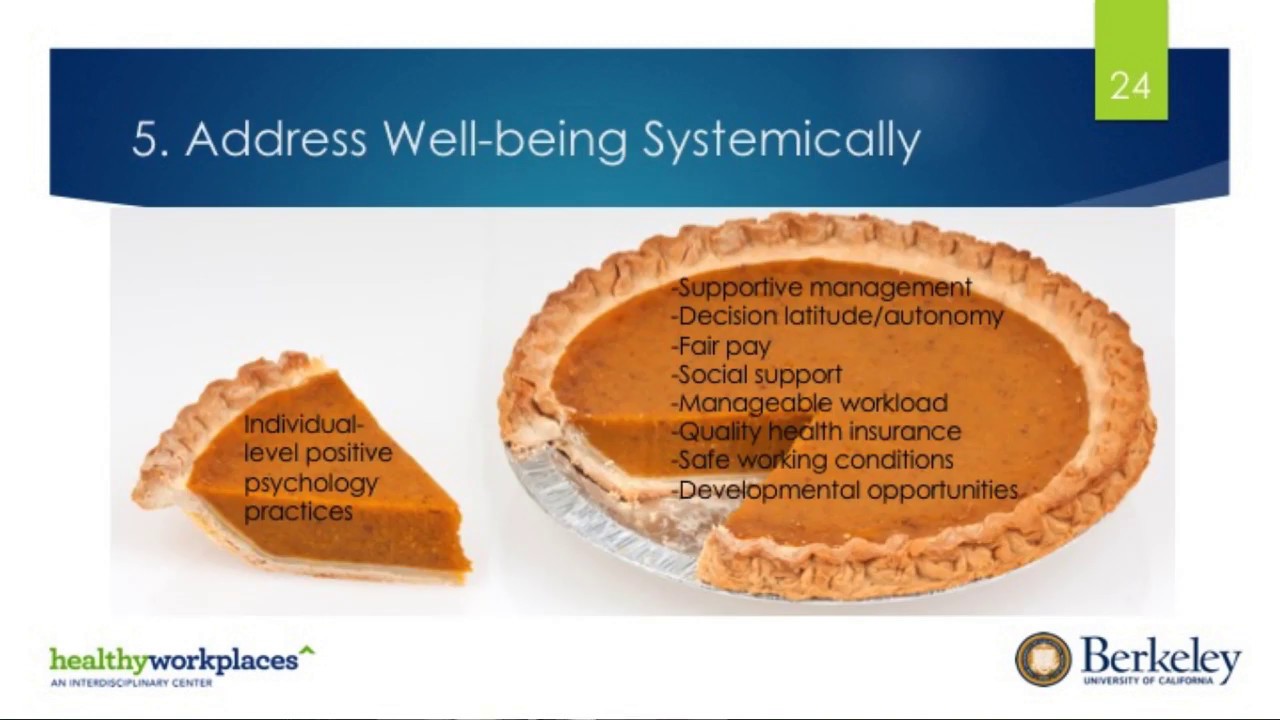 24

5. Address Well-being Systemically

Individual-level positive psychology practices

-Supportive management
-Decision latitude/autonomy
-Fair pay
-Social support
-Manageable workload
-Quality health insurance
-Safe working conditions
-Developmental opportunities

healthyworkplaces
AN INTERDISCIPLINARY CENTER

Berkeley
UNIVERSITY OF CALIFORNIA